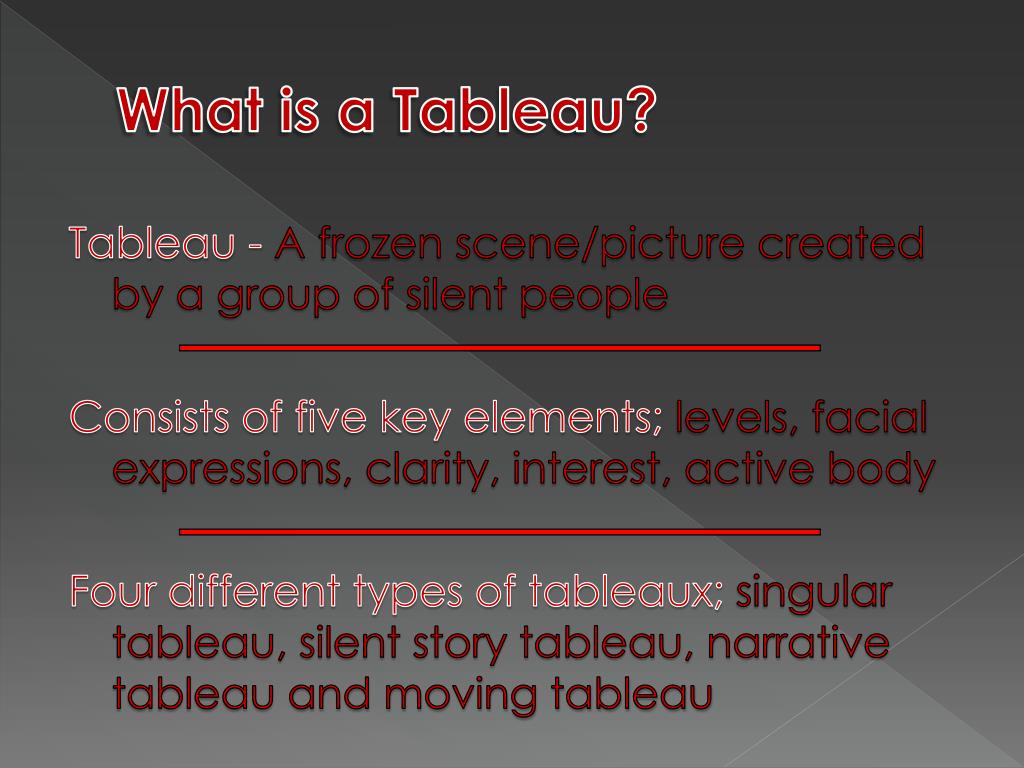 What is a Tableau?

Tableau - A frozen scene/picture created by a group of silent people

Consists of five key elements; levels, facial expressions, clarity, interest, active body

Four different types of tableaux; singular tableau, silent story tableau, narrative tableau and moving tableau